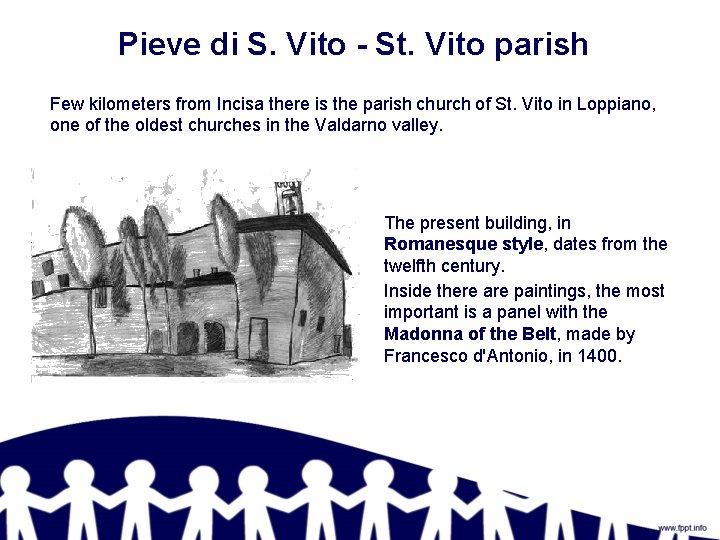 Pieve di S. Vito - St. Vito parish

Few kilometers from Incisa there is the parish church of St. Vito in Loppiano, one of the oldest churches in the Valdarno valley.

The present building, in Romanesque style, dates from the twelfth century.

Inside there are paintings, the most important is a panel with the Madonna of the Belt, made by Francesco d'Antonio, in 1400.

www.fppt.info